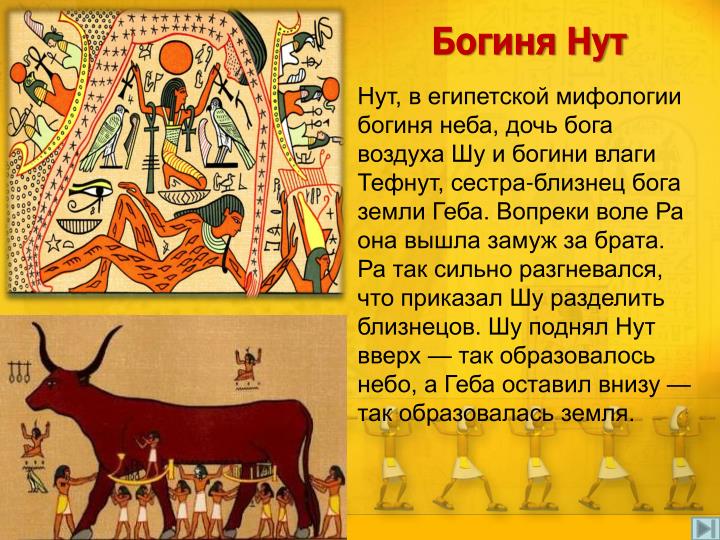 Богиня Нут

Нут, в египетской мифологии богиня неба, дочь бога воздуха Шу и богини влаги Тефнут, сестра-близнец бога земли Геба. Вопреки воле Ра она вышла замуж за брата. Ра так сильно разгневался, что приказал Шу разделить близнецов. Шу поднял Нут вверх — так образовалось небо, а Геба оставил внизу — так образовалась земля.